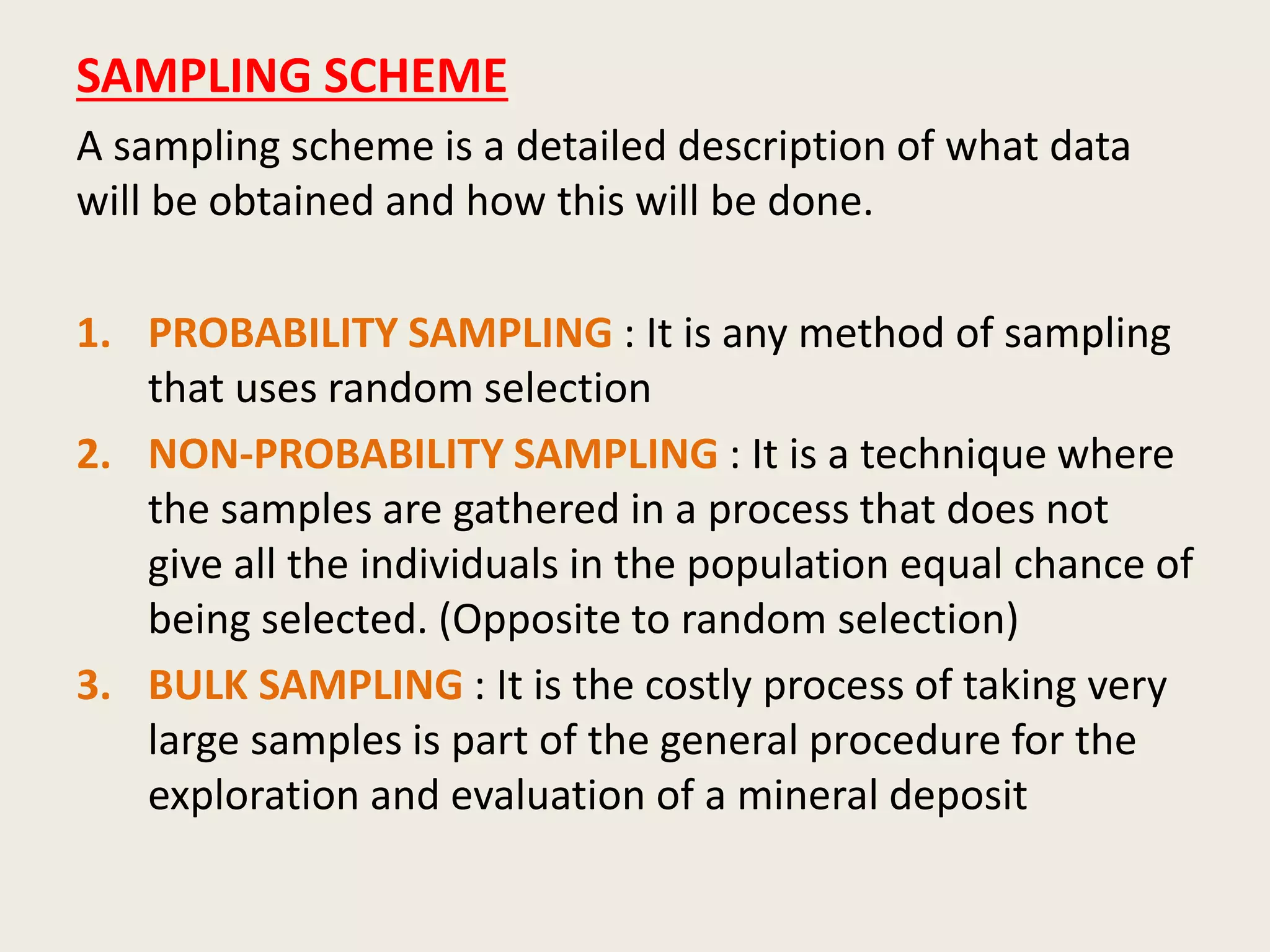 SAMPLING SCHEME

A sampling scheme is a detailed description of what data will be obtained and how this will be done.

1. PROBABILITY SAMPLING : It is any method of sampling that uses random selection

2. NON-PROBABILITY SAMPLING : It is a technique where the samples are gathered in a process that does not give all the individuals in the population equal chance of being selected. (Opposite to random selection)

3. BULK SAMPLING : It is the costly process of taking very large samples is part of the general procedure for the exploration and evaluation of a mineral deposit